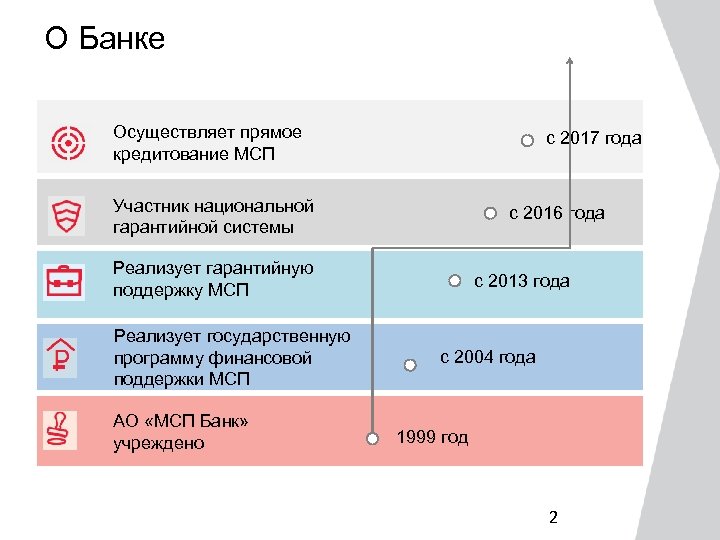 О Банке

Осуществляет прямое кредитование МСП

с 2017 года

Участник национальной гарантийной системы

с 2016 года

Реализует гарантийную поддержку МСП

с 2013 года

Реализует государственную программу финансовой поддержки МСП

с 2004 года

АО «МСП Банк» учреждено

1999 год

2